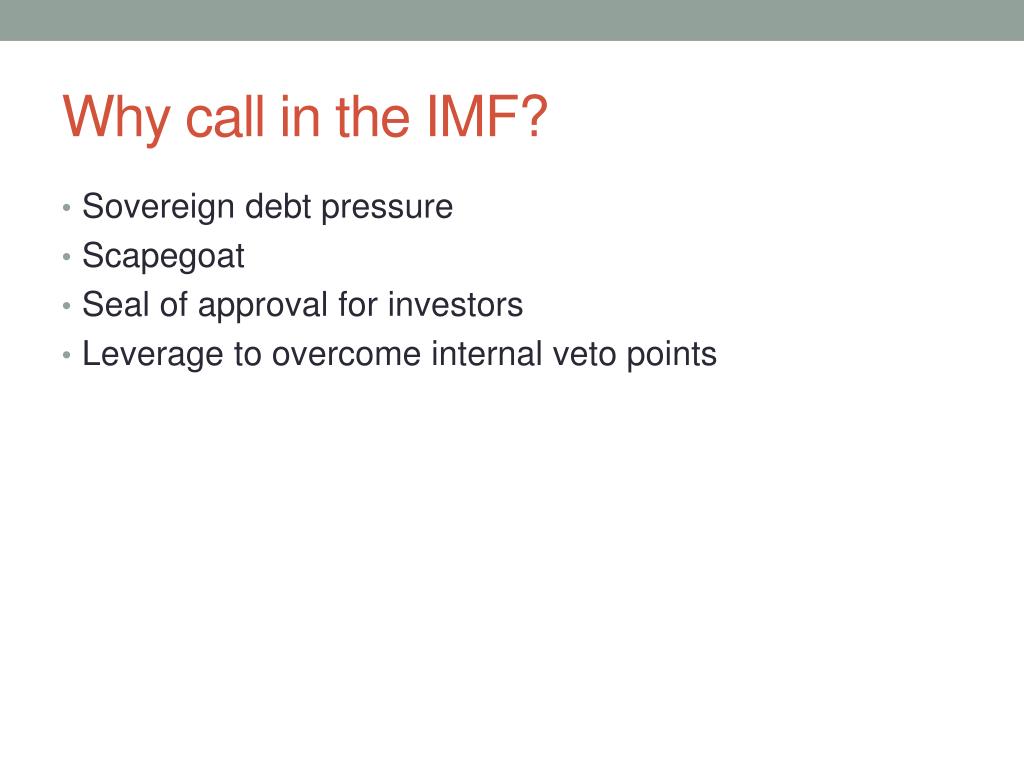 Why call in the IMF?

• Sovereign debt pressure
• Scapegoat
• Seal of approval for investors
• Leverage to overcome internal veto points